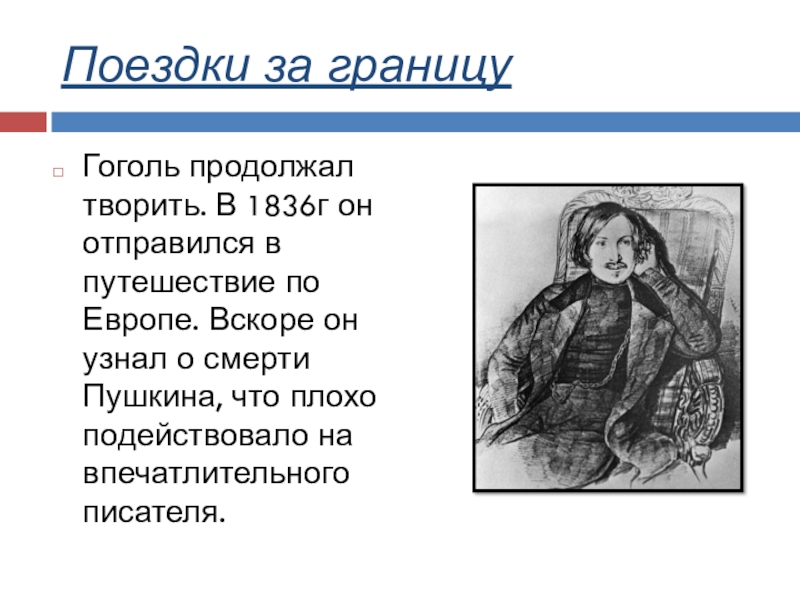 Поездки за границу

Гоголь продолжал творить. В 1836г он отправился в путешествие по Европе. Вскоре он узнал о смерти Пушкина, что плохо подействовало на впечатлительного писателя.